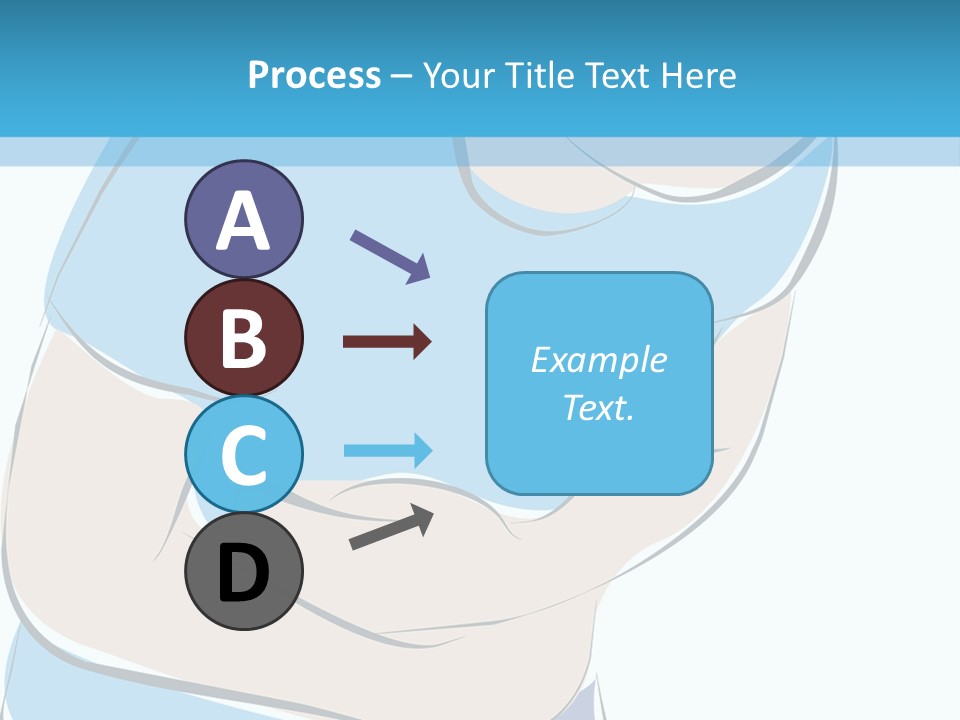 Process – Your Title Text Here

A

B

C

D

Example Text.